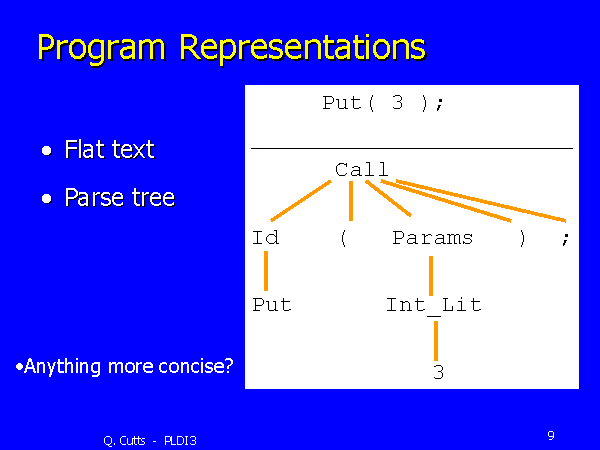 Program Representations

• Flat text

• Parse tree

•Anything more concise?

Put( 3 );

Call

Id ( Params ) ;

Put Int_Lit

3

Q. Cutts - PLDI3

9